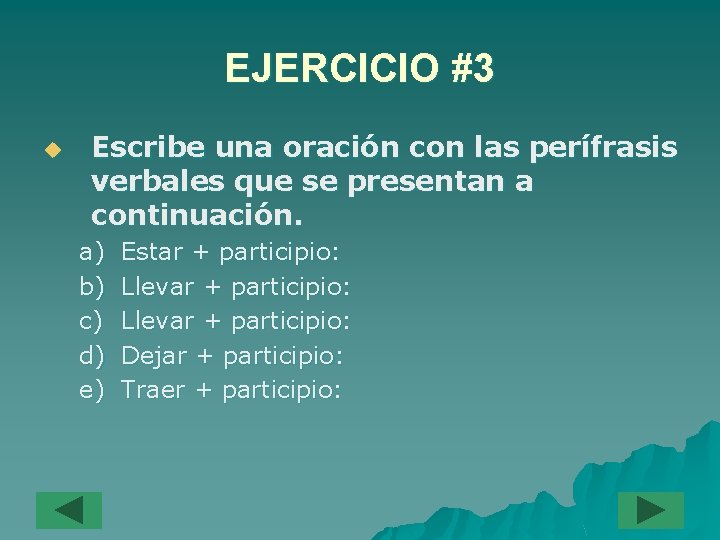 EJERCICIO #3

Escribe una oración con las perífrasis verbales que se presentan a continuación.

a) Estar + participio:
b) Llevar + participio:
c) Llevar + participio:
d) Dejar + participio:
e) Traer + participio: